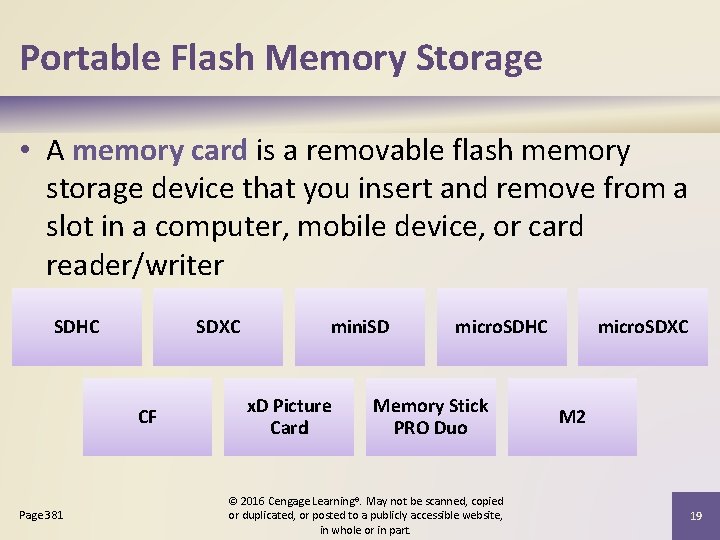 Portable Flash Memory Storage

• A memory card is a removable flash memory storage device that you insert and remove from a slot in a computer, mobile device, or card reader/writer

SDHC

SDXC

miniSD

microSDHC

microSDXC

CF

xD Picture Card

Memory Stick PRO Duo

M2

Page 381

© 2016 Cengage Learning®. May not be scanned, copied or duplicated, or posted to a publicly accessible website, in whole or in part.

19